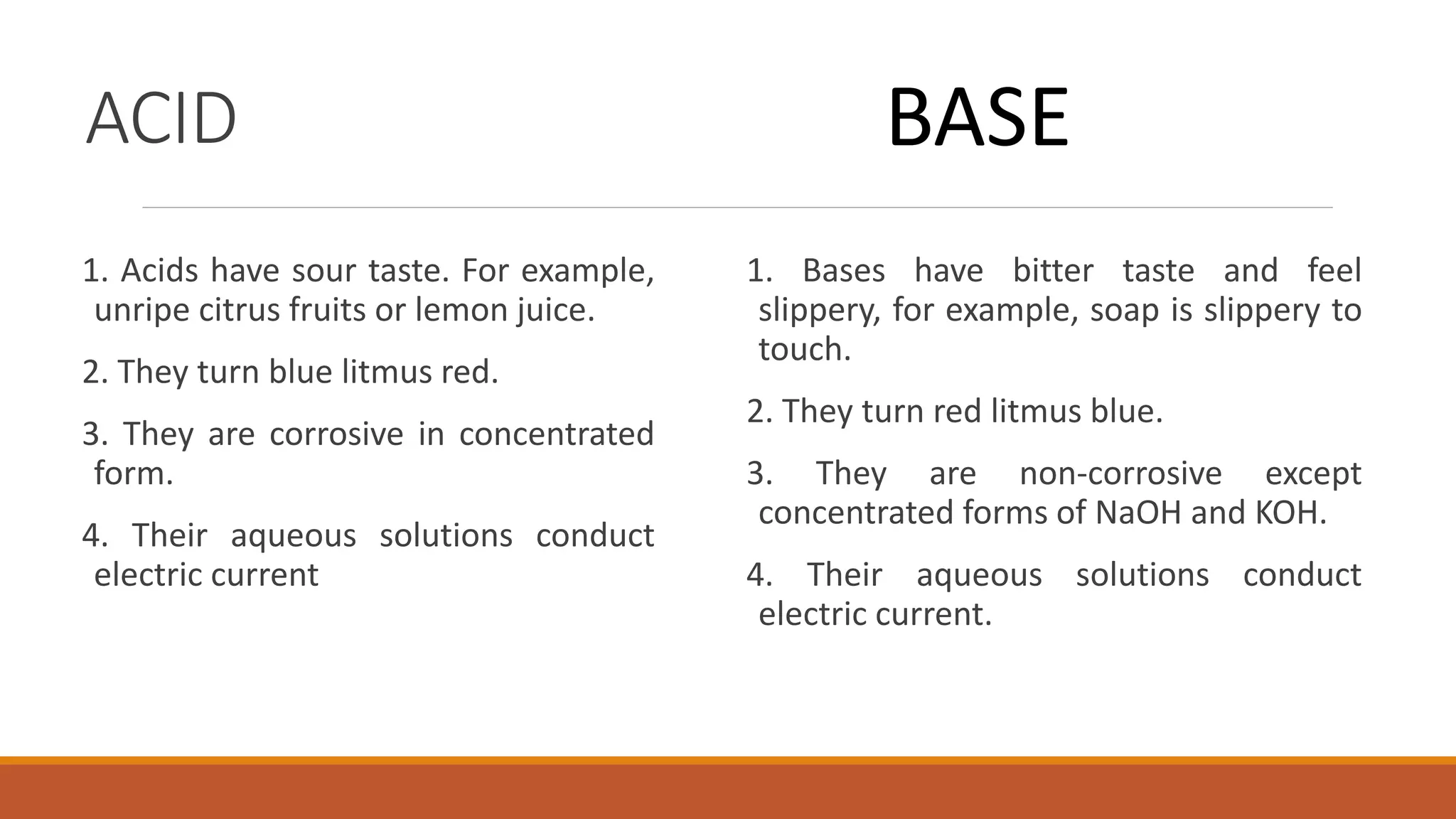 ACID

1. Acids have sour taste. For example, unripe citrus fruits or lemon juice.

2. They turn blue litmus red.

3. They are corrosive in concentrated form.

4. Their aqueous solutions conduct electric current

BASE

1. Bases have bitter taste and feel slippery, for example, soap is slippery to touch.

2. They turn red litmus blue.

3. They are non-corrosive except concentrated forms of NaOH and KOH.

4. Their aqueous solutions conduct electric current.